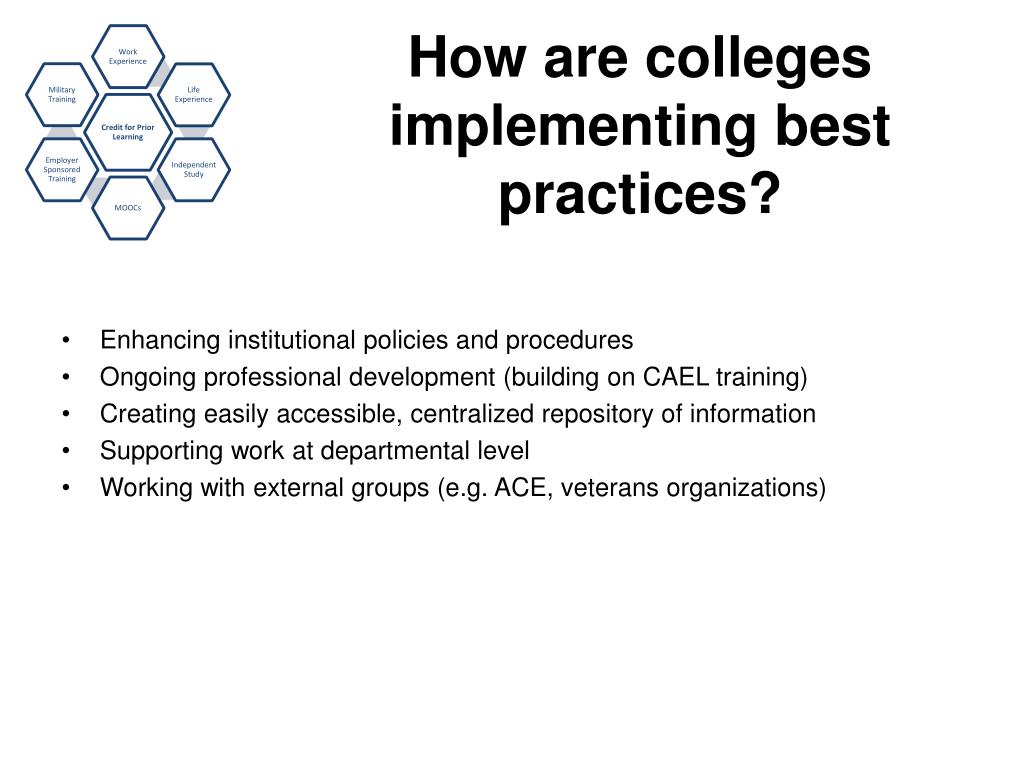 Work Experience

Military Training

Life Experience

Credit for Prior Learning

Employer Sponsored Training

Independent Study

MOOCs

How are colleges implementing best practices?

• Enhancing institutional policies and procedures
• Ongoing professional development (building on CAEL training)
• Creating easily accessible, centralized repository of information
• Supporting work at departmental level
• Working with external groups (e.g. ACE, veterans organizations)